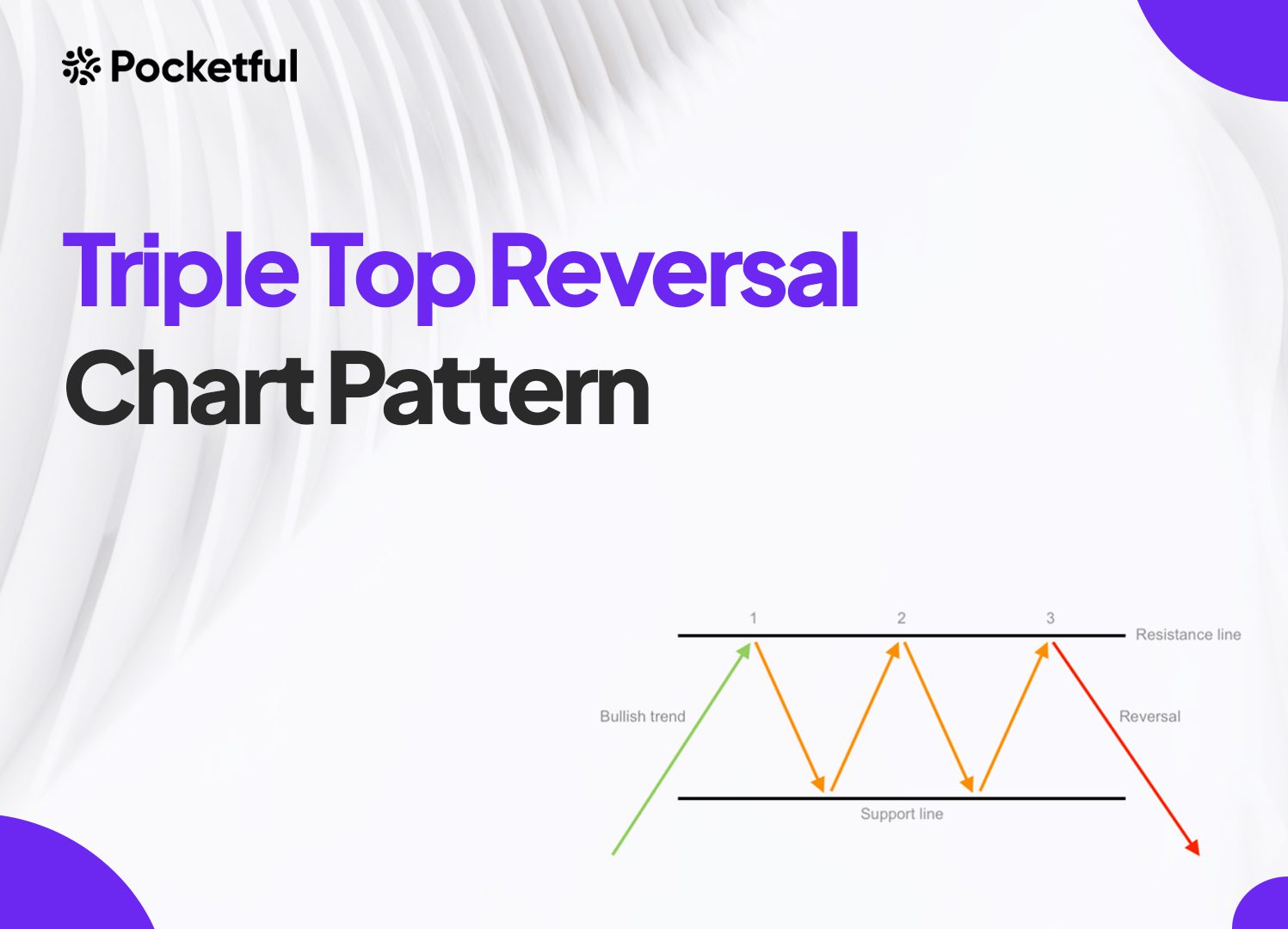 Pocketful

Triple Top Reversal
Chart Pattern

1
2
3
Resistance line
Bullish trend
Reversal
Support line